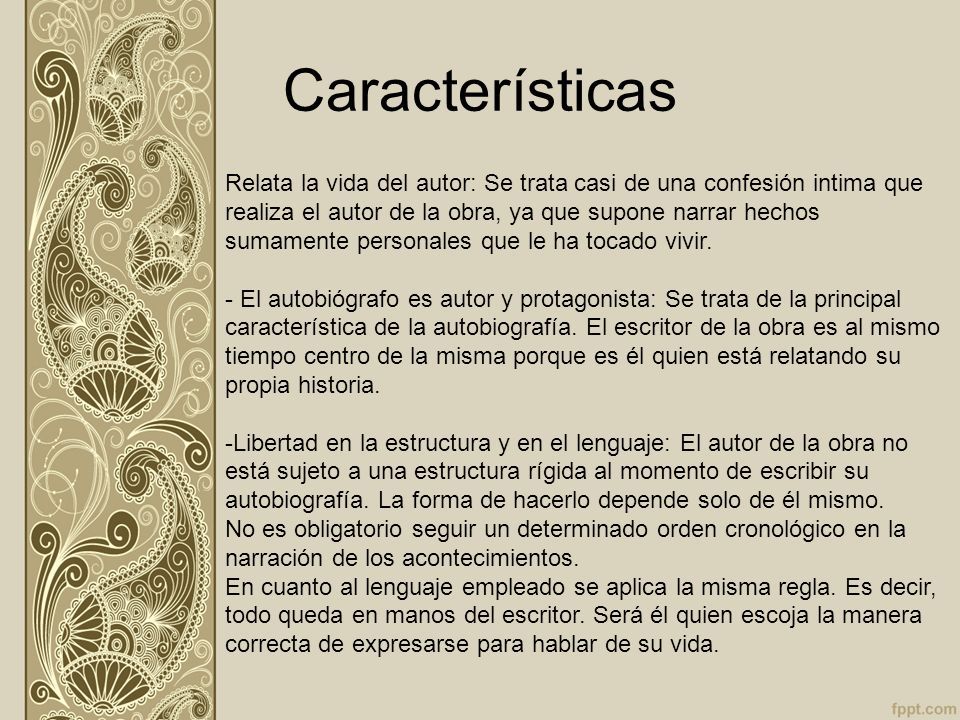 Características

Relata la vida del autor: Se trata casi de una confesión intima que realiza el autor de la obra, ya que supone narrar hechos sumamente personales que le ha tocado vivir.

- El autobiógrafo es autor y protagonista: Se trata de la principal característica de la autobiografía. El escritor de la obra es al mismo tiempo centro de la misma porque es él quien está relatando su propia historia.

-Libertad en la estructura y en el lenguaje: El autor de la obra no está sujeto a una estructura rígida al momento de escribir su autobiografía. La forma de hacerlo depende solo de él mismo.
No es obligatorio seguir un determinado orden cronológico en la narración de los acontecimientos.
En cuanto al lenguaje empleado se aplica la misma regla. Es decir, todo queda en manos del escritor. Será él quien escoja la manera correcta de expresarse para hablar de su vida.

fppt.com